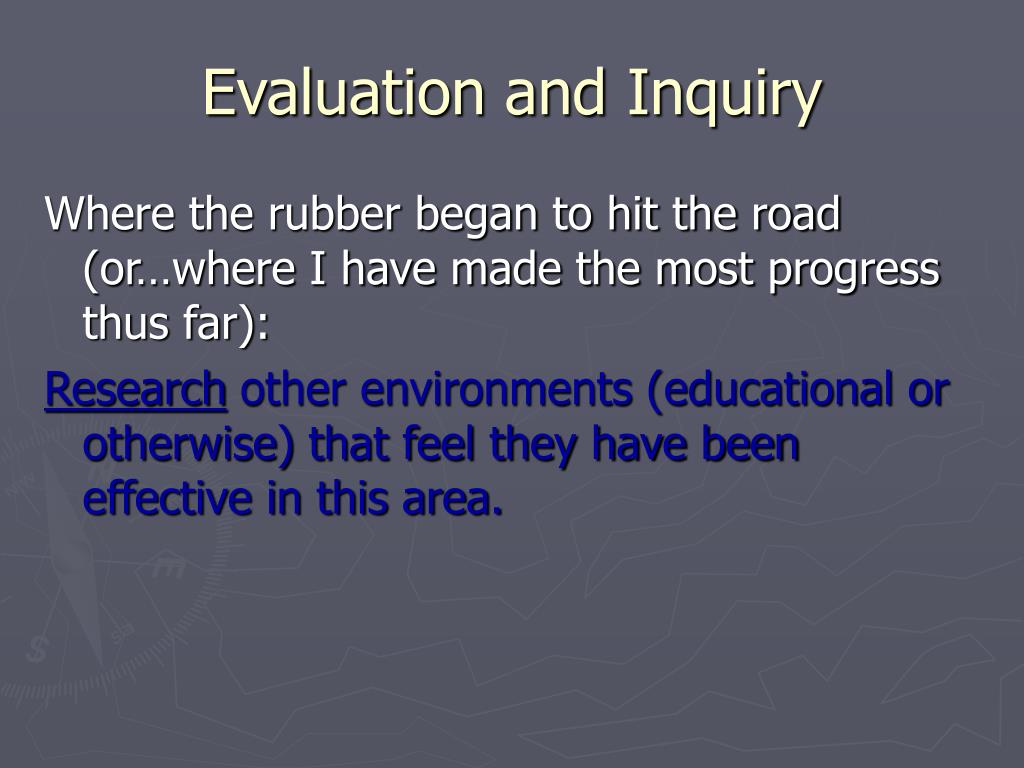 Evaluation and Inquiry

Where the rubber began to hit the road (or…where I have made the most progress thus far):

Research other environments (educational or otherwise) that feel they have been effective in this area.